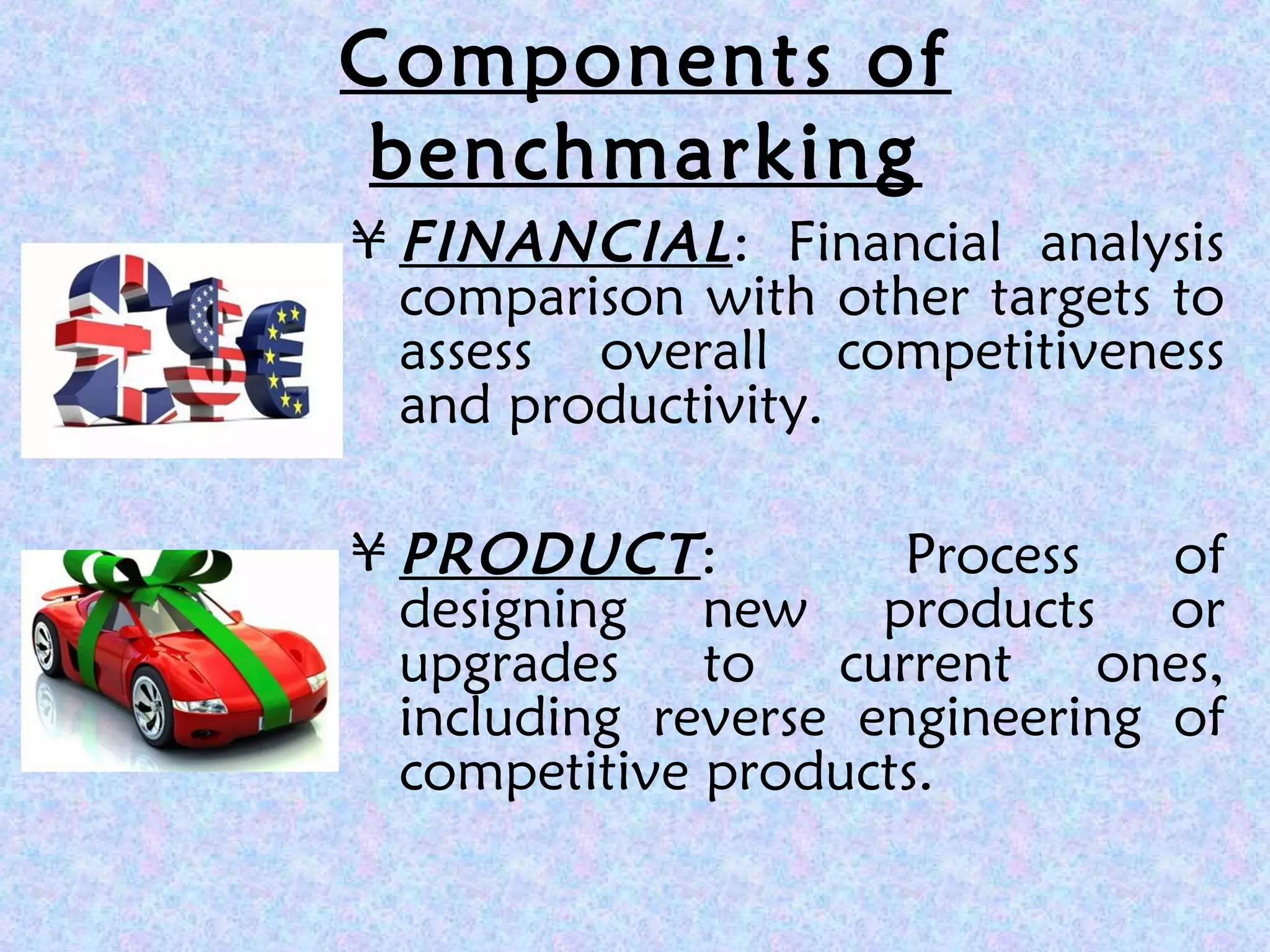 Components of benchmarking

¥ FINANCIAL: Financial analysis comparison with other targets to assess overall competitiveness and productivity.

¥ PRODUCT: Process of designing new products or upgrades to current ones, including reverse engineering of competitive products.